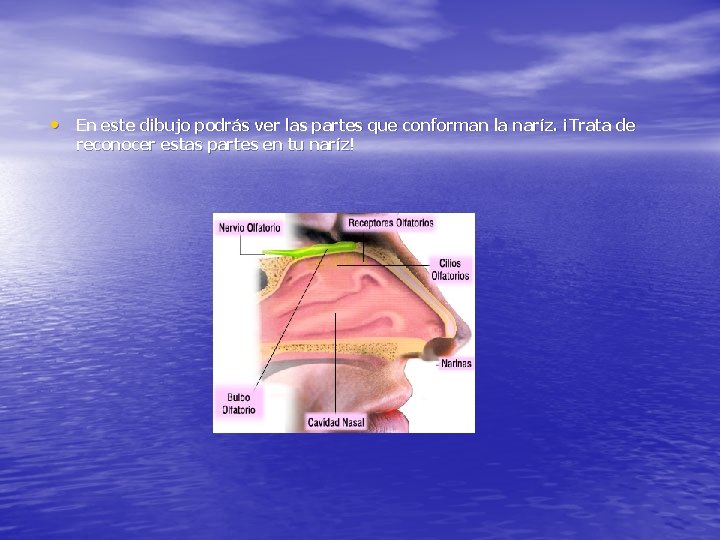 • En este dibujo podrás ver las partes que conforman la naríz. ¡Trata de reconocer estas partes en tu naríz!

Nervio Olfatorio

Receptores Olfatorios

Cilios Olfatorios

Narinas

Bulbo Olfatorio

Cavidad Nasal